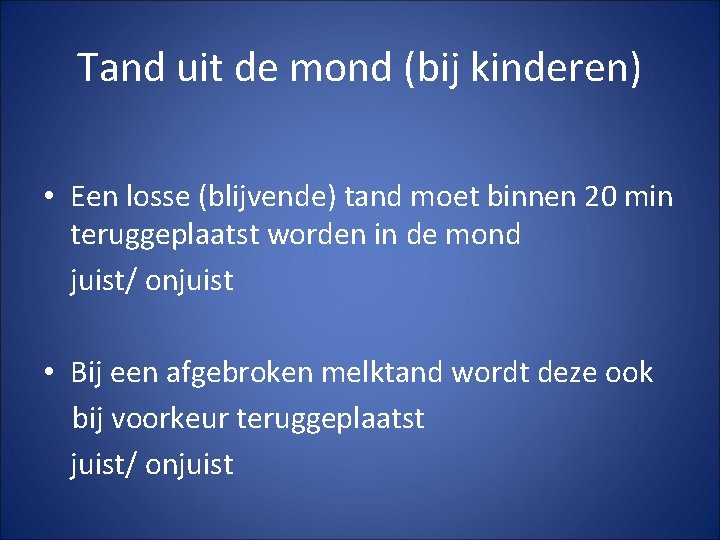 Tand uit de mond (bij kinderen)

• Een losse (blijvende) tand moet binnen 20 min teruggeplaatst worden in de mond
juist/ onjuist

• Bij een afgebroken melktand wordt deze ook bij voorkeur teruggeplaatst
juist/ onjuist